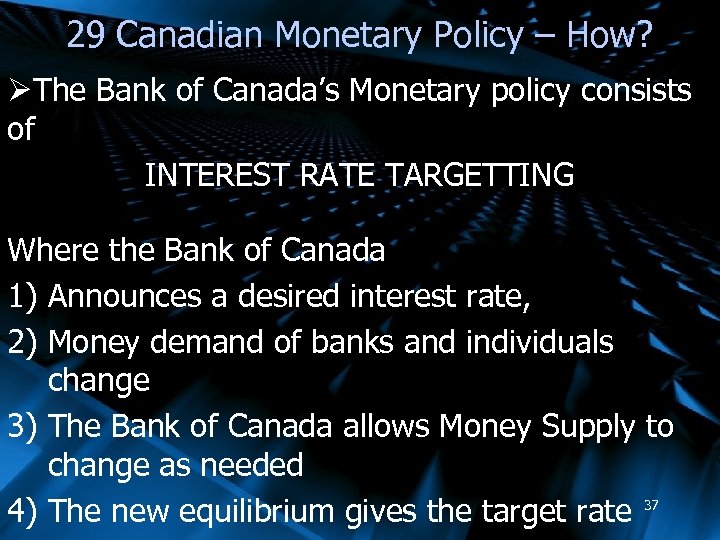 29 Canadian Monetary Policy – How?

➢The Bank of Canada's Monetary policy consists of

INTEREST RATE TARGETTING

Where the Bank of Canada

1) Announces a desired interest rate,

2) Money demand of banks and individuals change

3) The Bank of Canada allows Money Supply to change as needed

4) The new equilibrium gives the target rate

37